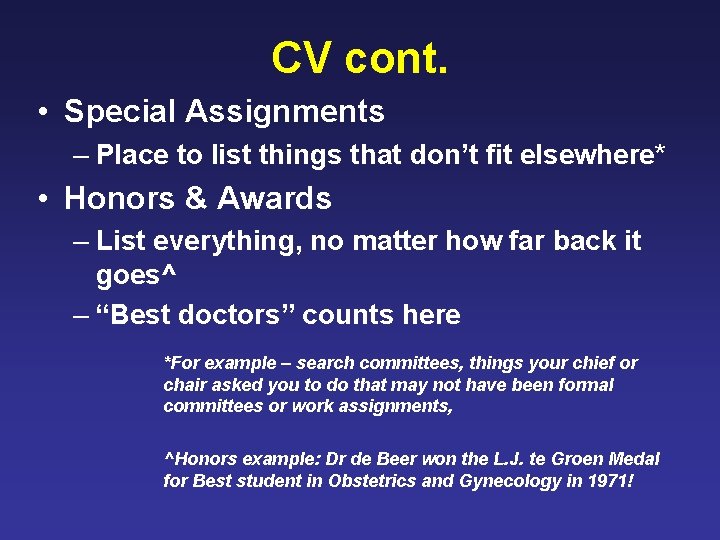 CV cont.

• Special Assignments
– Place to list things that don't fit elsewhere*

• Honors & Awards
– List everything, no matter how far back it goes^
– "Best doctors" counts here

*For example – search committees, things your chief or chair asked you to do that may not have been formal committees or work assignments,

^Honors example: Dr de Beer won the L.J. te Groen Medal for Best student in Obstetrics and Gynecology in 1971!